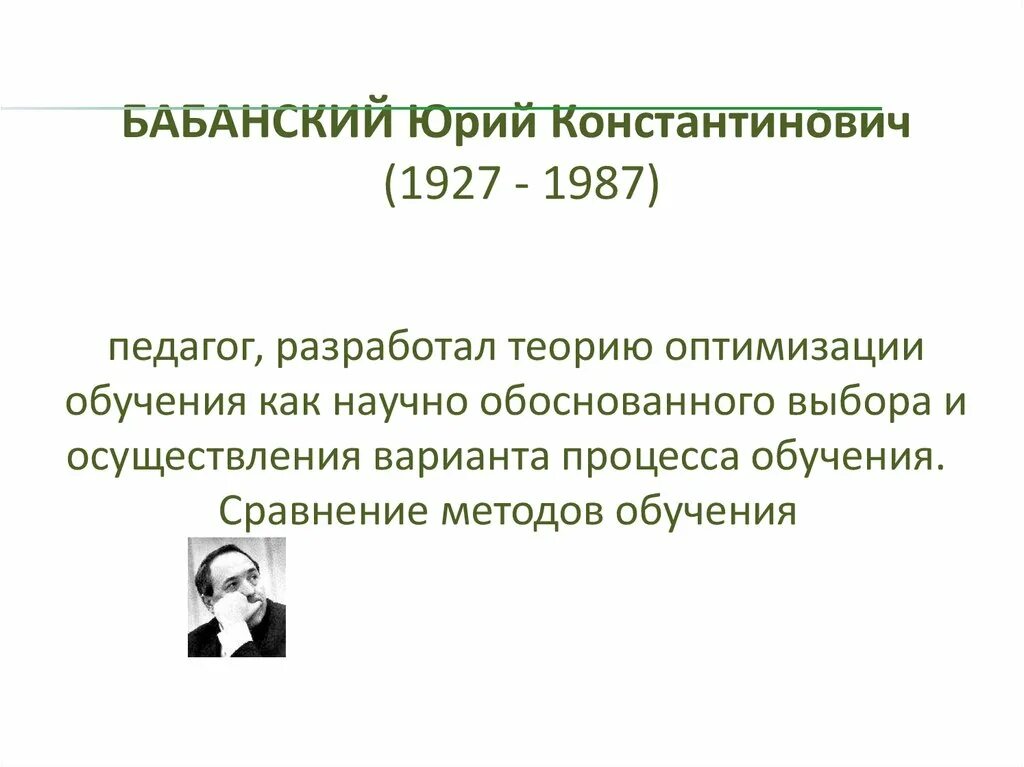 БАБАНСКИЙ Юрий Константинович
(1927 - 1987)

педагог, разработал теорию оптимизации обучения как научно обоснованного выбора и осуществления варианта процесса обучения.
Сравнение методов обучения